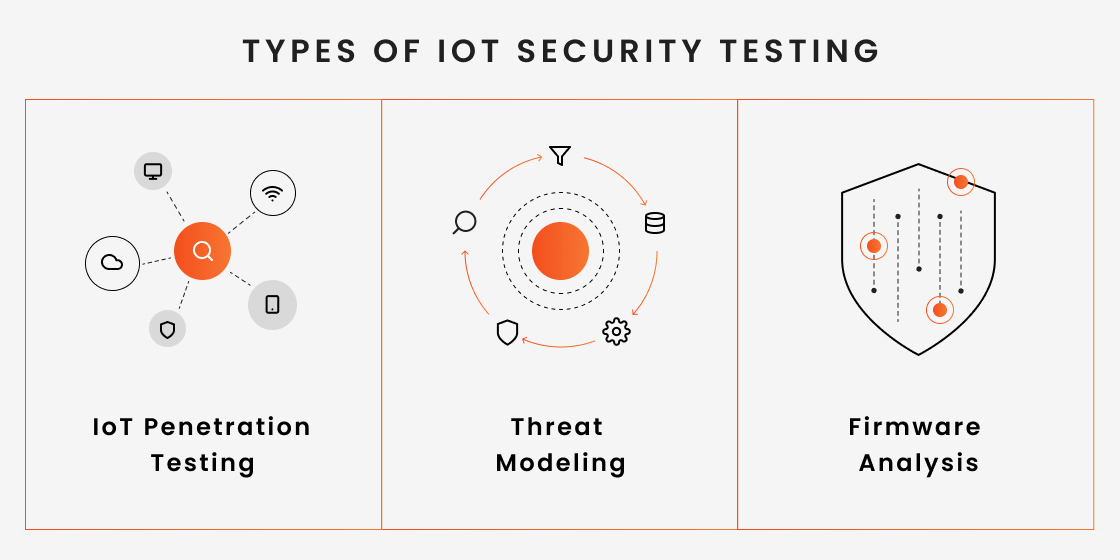 TYPES OF IOT SECURITY TESTING

IoT Penetration Testing

Threat Modeling

Firmware Analysis